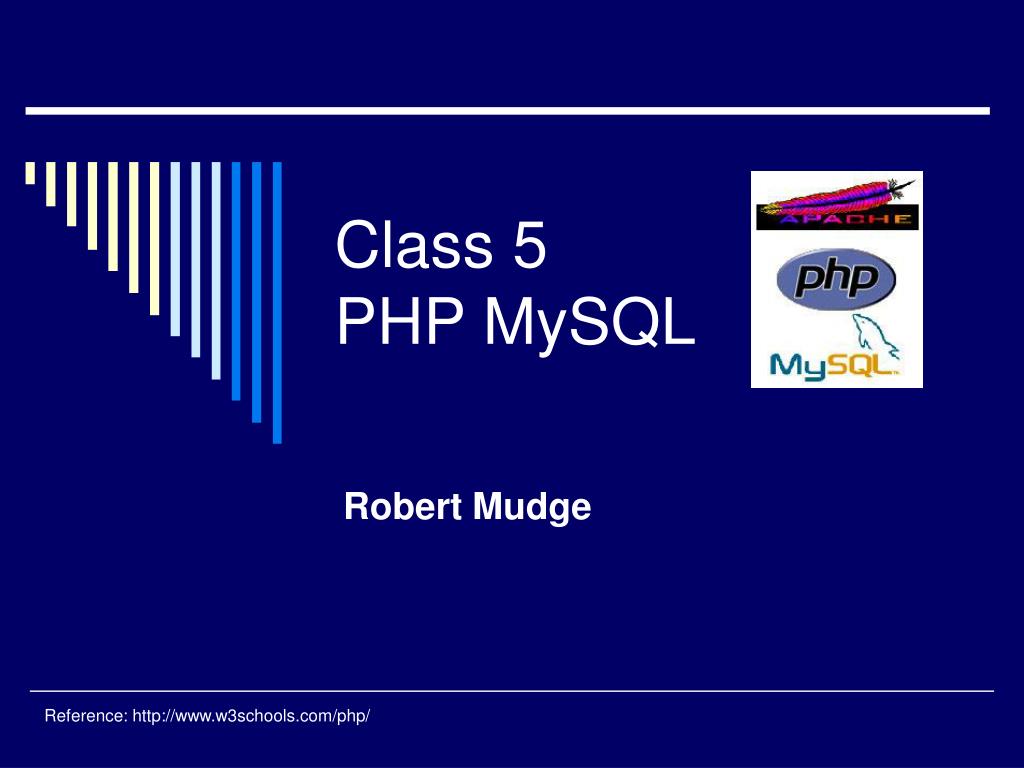 Class 5
PHP MySQL

APACHE

php

MySQL

Robert Mudge

Reference: http://www.w3schools.com/php/